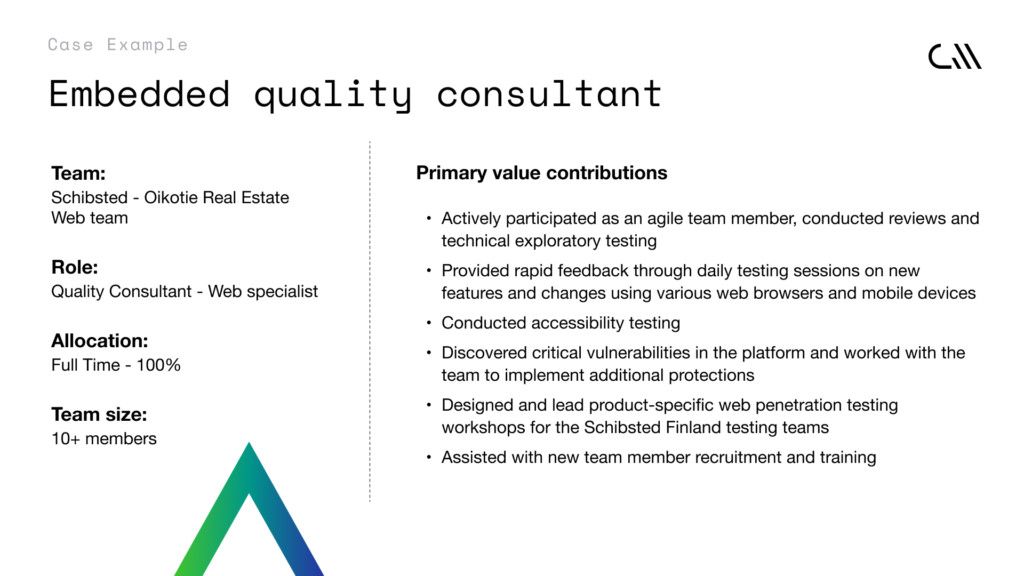 Case Example

Embedded quality consultant

Team:
Schibsted - Oikotie Real Estate Web team

Role:
Quality Consultant - Web specialist

Allocation:
Full Time - 100%

Team size:
10+ members

Primary value contributions

• Actively participated as an agile team member, conducted reviews and technical exploratory testing
• Provided rapid feedback through daily testing sessions on new features and changes using various web browsers and mobile devices
• Conducted accessibility testing
• Discovered critical vulnerabilities in the platform and worked with the team to implement additional protections
• Designed and lead product-specific web penetration testing workshops for the Schibsted Finland testing teams
• Assisted with new team member recruitment and training